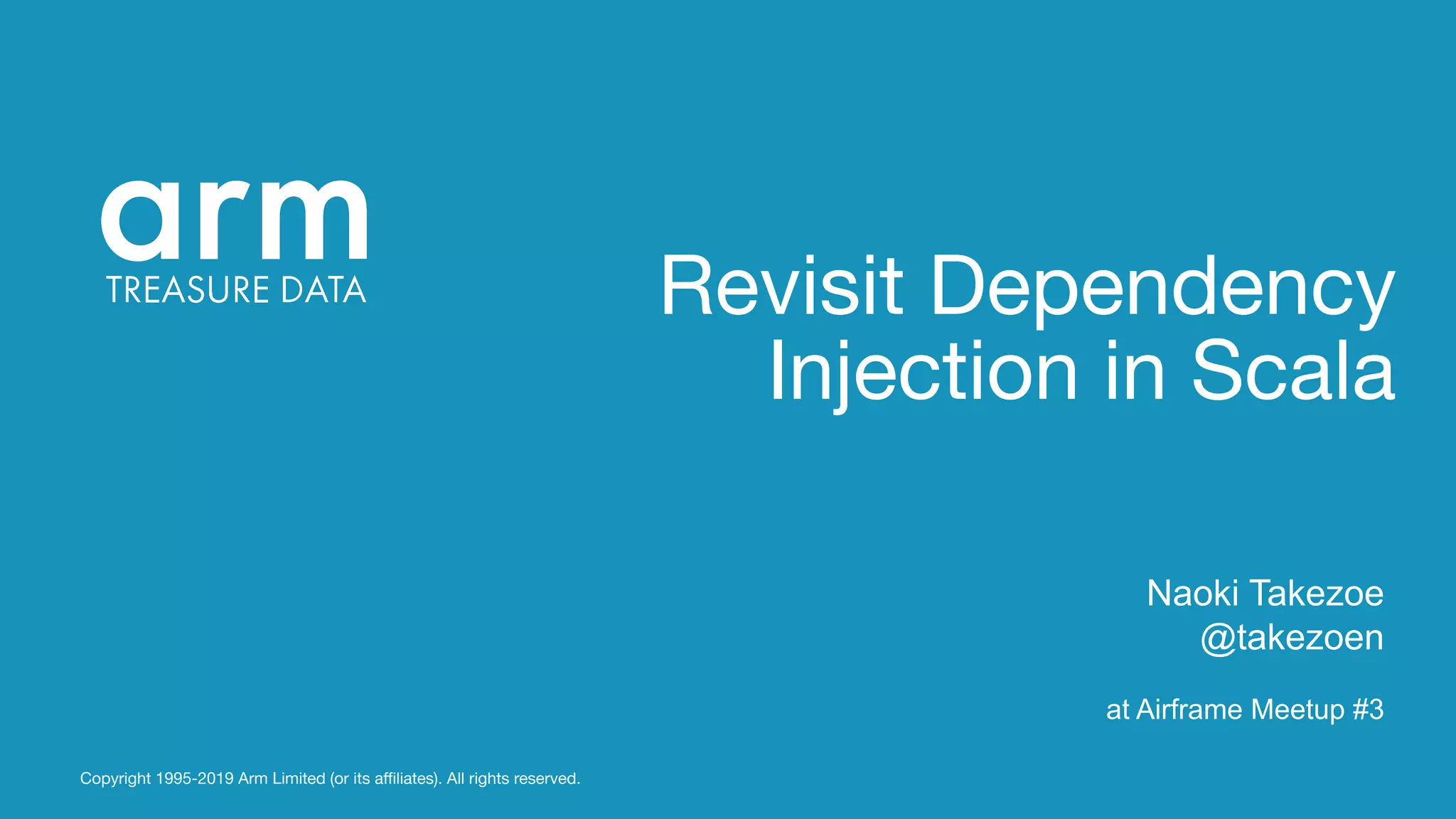 arm
TREASURE DATA

Revisit Dependency Injection in Scala

Naoki Takezoe
@takezoen

at Airframe Meetup #3

Copyright 1995-2019 Arm Limited (or its affiliates). All rights reserved.